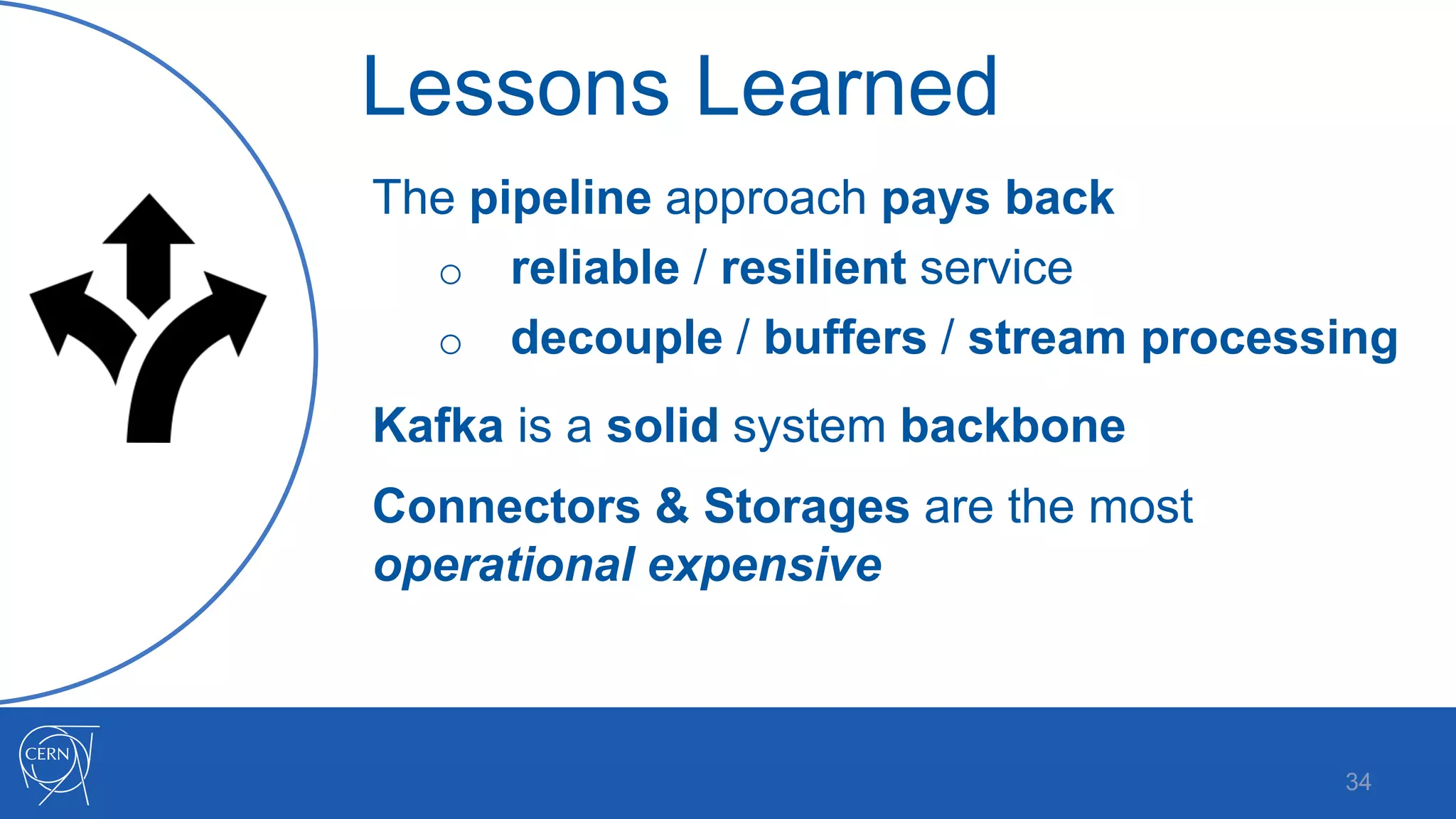 Lessons Learned

The pipeline approach pays back

○ reliable / resilient service

○ decouple / buffers / stream processing

Kafka is a solid system backbone

Connectors & Storages are the most operational expensive

CERN

34